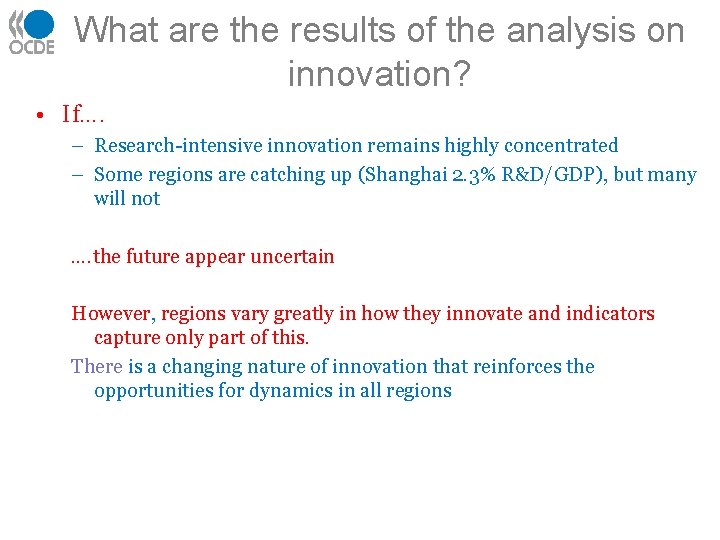 OCDE

What are the results of the analysis on innovation?

• If….

– Research-intensive innovation remains highly concentrated

– Some regions are catching up (Shanghai 2.3% R&D/GDP), but many will not

….the future appear uncertain

However, regions vary greatly in how they innovate and indicators capture only part of this.

There is a changing nature of innovation that reinforces the opportunities for dynamics in all regions